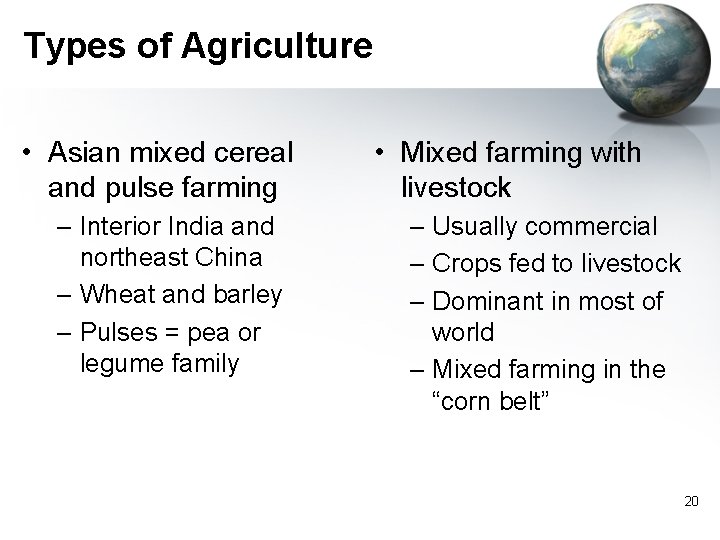 Types of Agriculture

• Asian mixed cereal and pulse farming
– Interior India and northeast China
– Wheat and barley
– Pulses = pea or legume family

• Mixed farming with livestock
– Usually commercial
– Crops fed to livestock
– Dominant in most of world
– Mixed farming in the “corn belt”

20